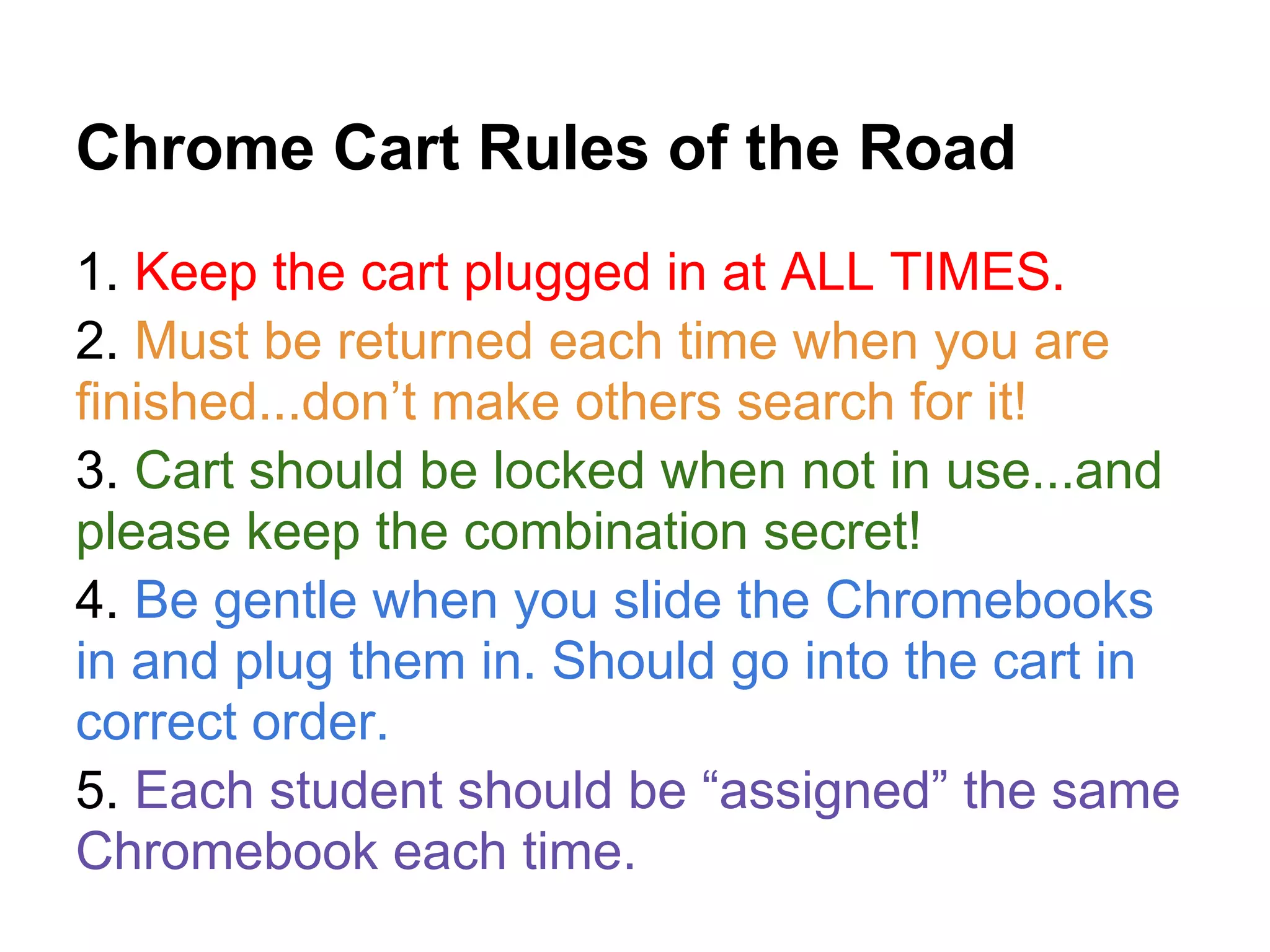 Chrome Cart Rules of the Road

1. Keep the cart plugged in at ALL TIMES.

2. Must be returned each time when you are finished...don’t make others search for it!

3. Cart should be locked when not in use...and please keep the combination secret!

4. Be gentle when you slide the Chromebooks in and plug them in. Should go into the cart in correct order.

5. Each student should be “assigned” the same Chromebook each time.